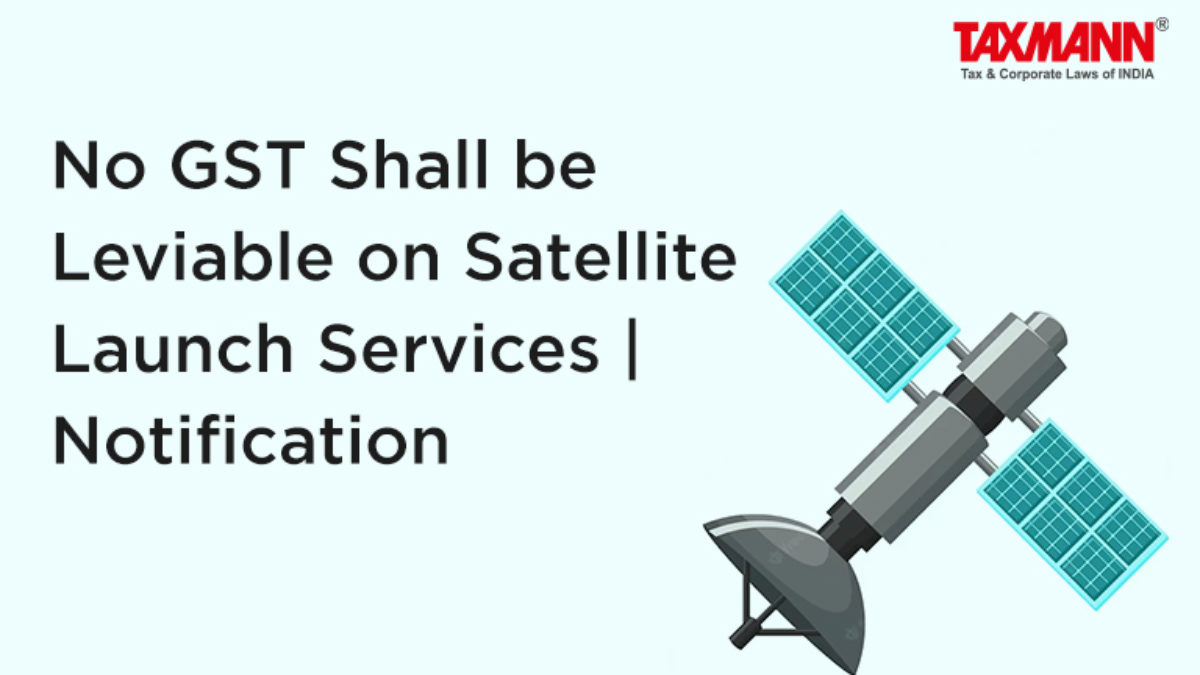 TAXMANN®
Tax & Corporate Laws of INDIA

No GST Shall be Leviable on Satellite Launch Services | Notification